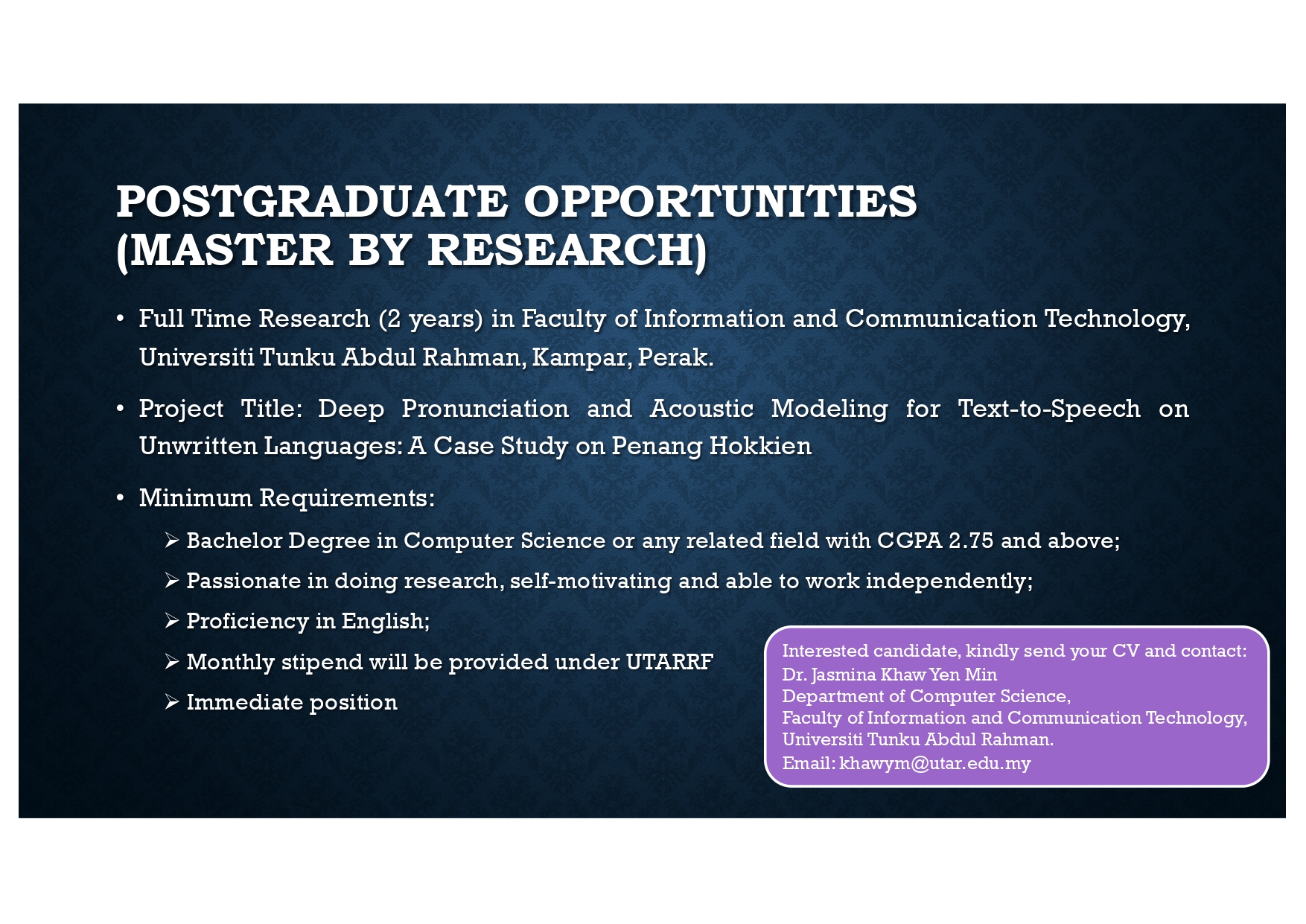 POSTGRADUATE OPPORTUNITIES (MASTER BY RESEARCH)

• Full Time Research (2 years) in Faculty of Information and Communication Technology, Universiti Tunku Abdul Rahman, Kampar, Perak.

• Project Title: Deep Pronunciation and Acoustic Modeling for Text-to-Speech on Unwritten Languages: A Case Study on Penang Hokkien

• Minimum Requirements:

➢ Bachelor Degree in Computer Science or any related field with CGPA 2.75 and above;

➢ Passionate in doing research, self-motivating and able to work independently;

➢ Proficiency in English;

➢ Monthly stipend will be provided under UTARRF

➢ Immediate position

Interested candidate, kindly send your CV and contact:
Dr. Jasmina Khaw Yen Min
Department of Computer Science,
Faculty of Information and Communication Technology,
Universiti Tunku Abdul Rahman.
Email: khawym@utar.edu.my